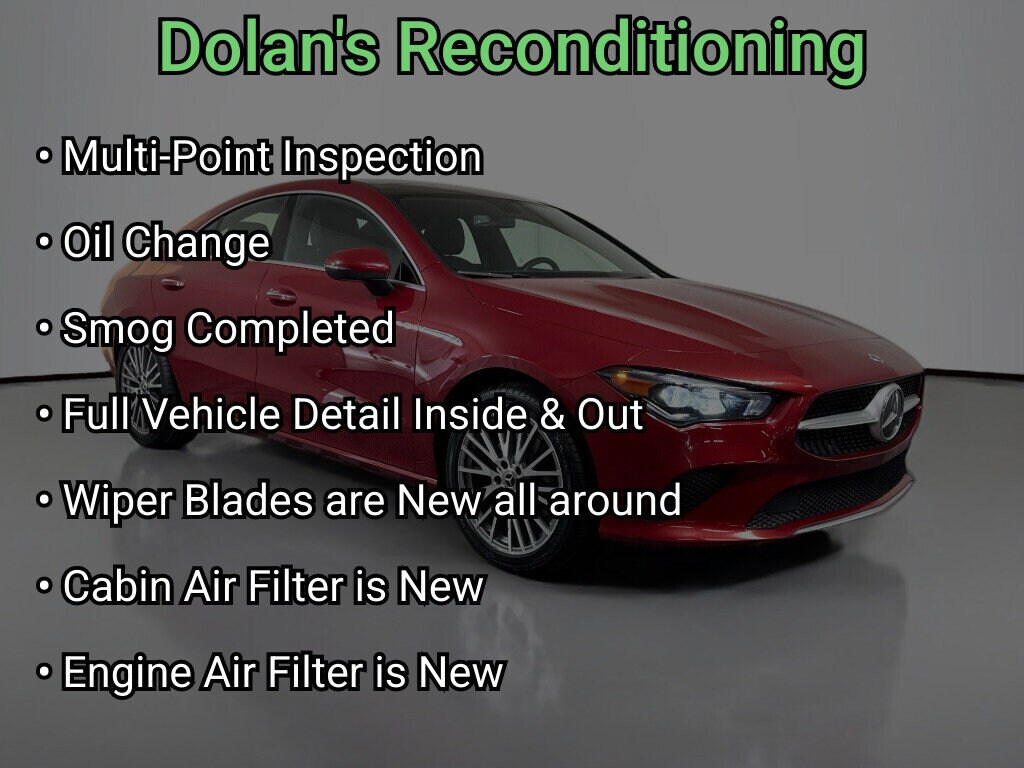 Dolan's Reconditioning

• Multi-Point Inspection

• Oil Change

• Smog Completed

• Full Vehicle Detail Inside & Out

• Wiper Blades are New all around

• Cabin Air Filter is New

• Engine Air Filter is New